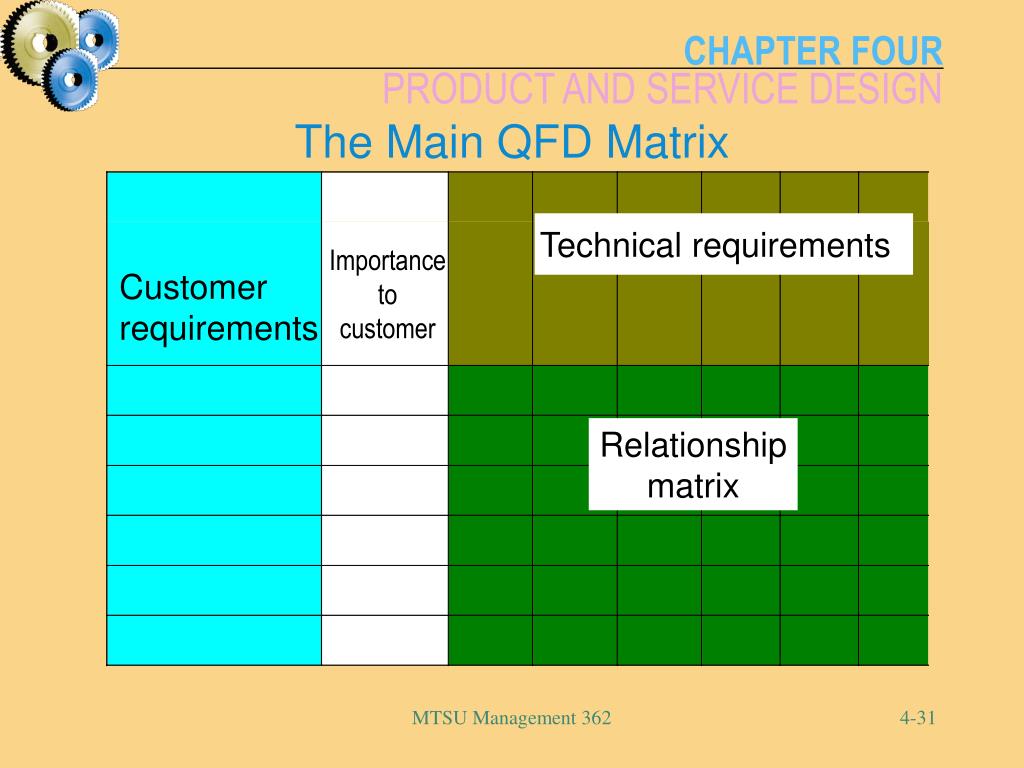 CHAPTER FOUR
PRODUCT AND SERVICE DESIGN

The Main QFD Matrix

Customer requirements

Importance to customer

Technical requirements

Relationship matrix

MTSU Management 362

4-31